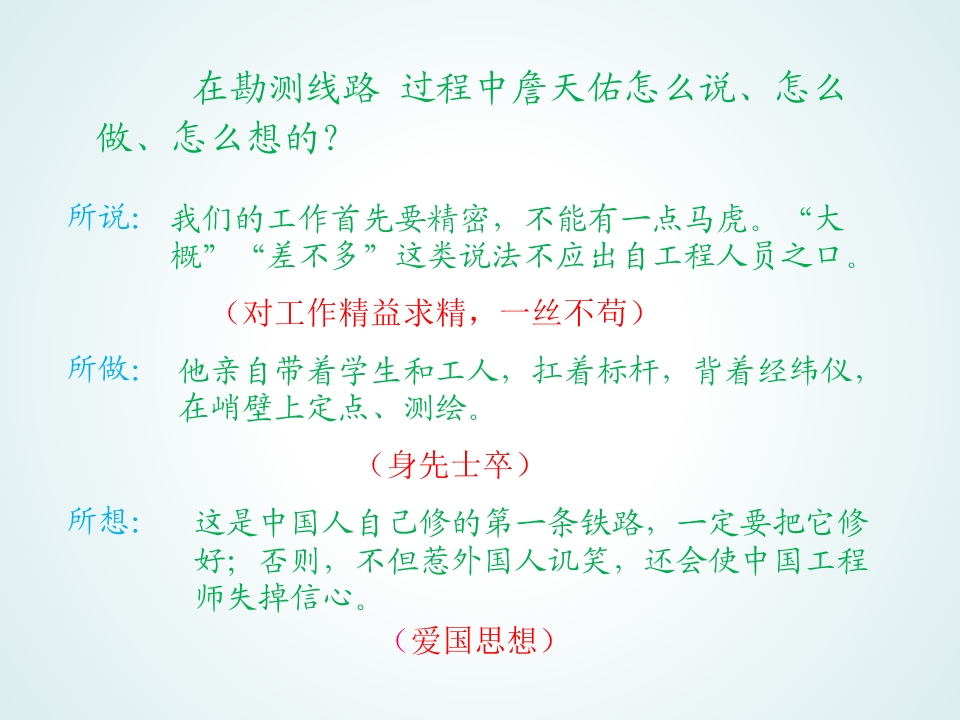 在勘测线路 过程中詹天佑怎么说、怎么做、怎么想的?

所说: 我们的工作首先要精密，不能有一点马虎。“大概”“差不多”这类说法不应出自工程人员之口。

（对工作精益求精，一丝不苟）

所做: 他亲自带着学生和工人，扛着标杆，背着经纬仪，在峭壁上定点、测绘。

（身先士卒）

所想: 这是中国人自己修的第一条铁路，一定要把它修好；否则，不但惹外国人讥笑，还会使中国工程师失掉信心。

（爱国思想）